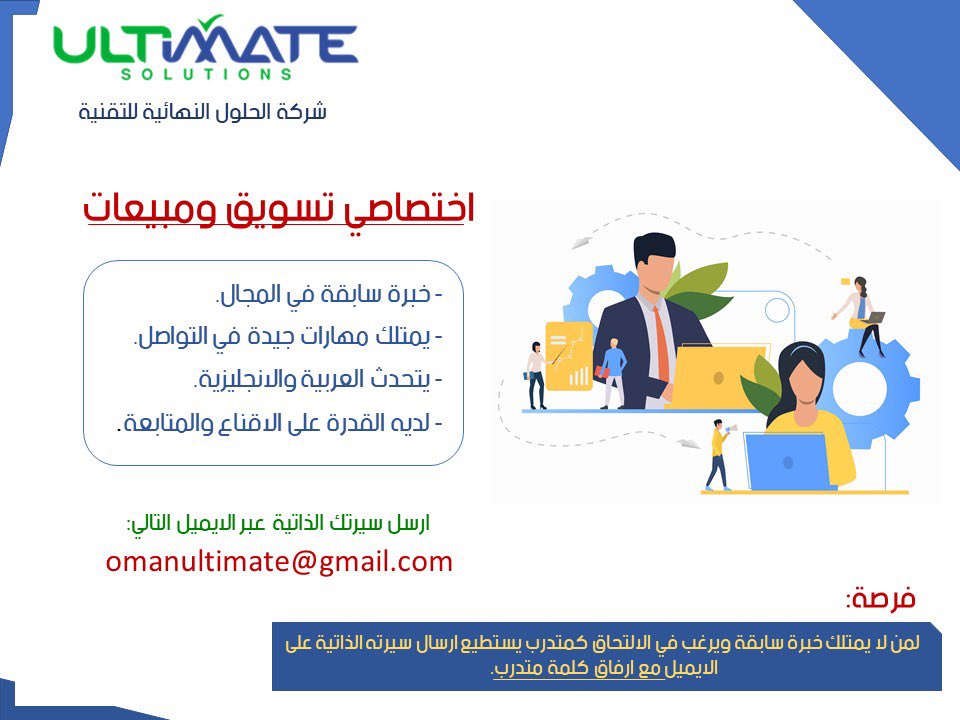 ULTIMATE
SOLUTIONS
شركة الحلول النهائية للتقنية

اختصاصي تسويق ومبيعات

- خبرة سابقة في المجال.
- يمتلك مهارات جيدة في التواصل.
- يتحدث العربية والانجليزية.
- لديه القدرة على الاقناع والمتابعة.

ارسل سيرتك الذاتية عبر الايميل التالي:
omanultimate@gmail.com

فرصة:
لمن لا يمتلك خبرة سابقة ويرغب في الالتحاق كمتدرب يستطيع ارسال سيرته الذاتية على الايميل مع ارفاق كلمة متدرب.